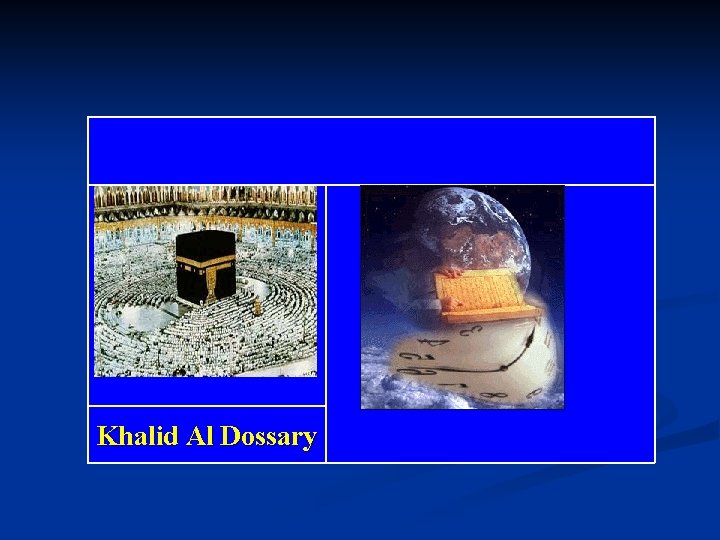 Khalid Al Dossary